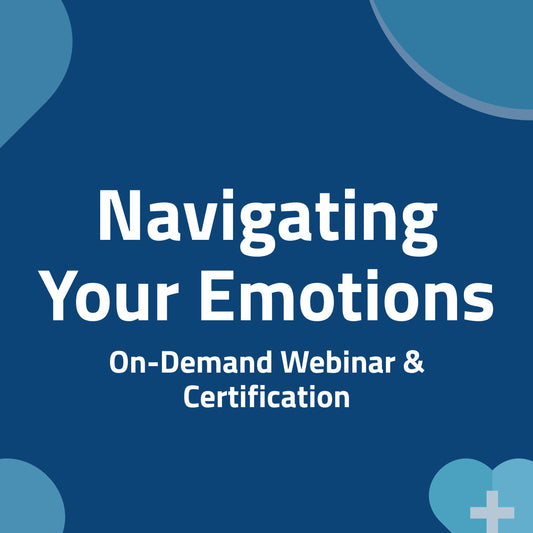 Navigating Your Emotions

On-Demand Webinar & Certification